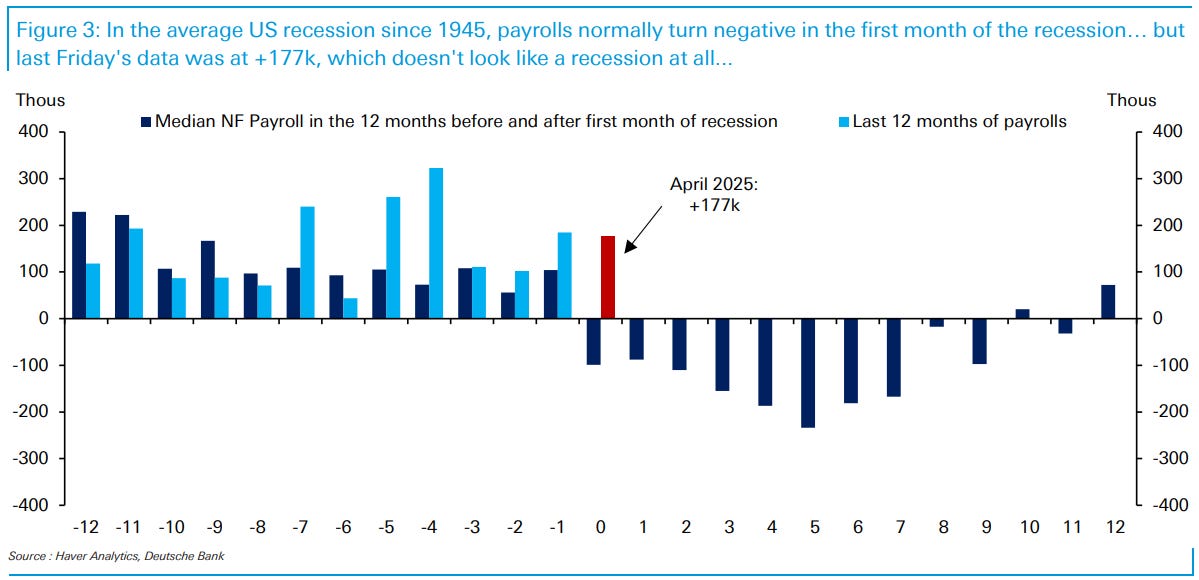 Figure 3: In the average US recession since 1945, payrolls normally turn negative in the first month of the recession… but last Friday's data was at +177k, which doesn't look like a recession at all…

Thous

Thous

Median NF Payroll in the 12 months before and after first month of recession

Last 12 months of payrolls

April 2025: +177k

400
300
200
100
0
-100
-200
-300
-400

400
300
200
100
0
-100
-200
-300
-400

-12 -11 -10 -9 -8 -7 -6 -5 -4 -3 -2 -1 0 1 2 3 4 5 6 7 8 9 10 11 12

Source : Haver Analytics, Deutsche Bank